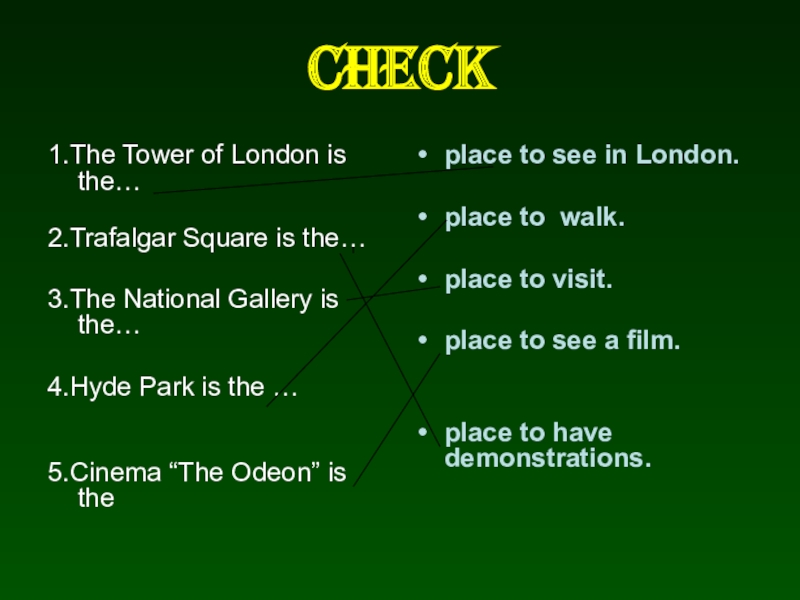 CHECK

1.The Tower of London is the…

2.Trafalgar Square is the…

3.The National Gallery is the…

4.Hyde Park is the …

5.Cinema “The Odeon” is the

• place to see in London.

• place to walk.

• place to visit.

• place to see a film.

• place to have demonstrations.